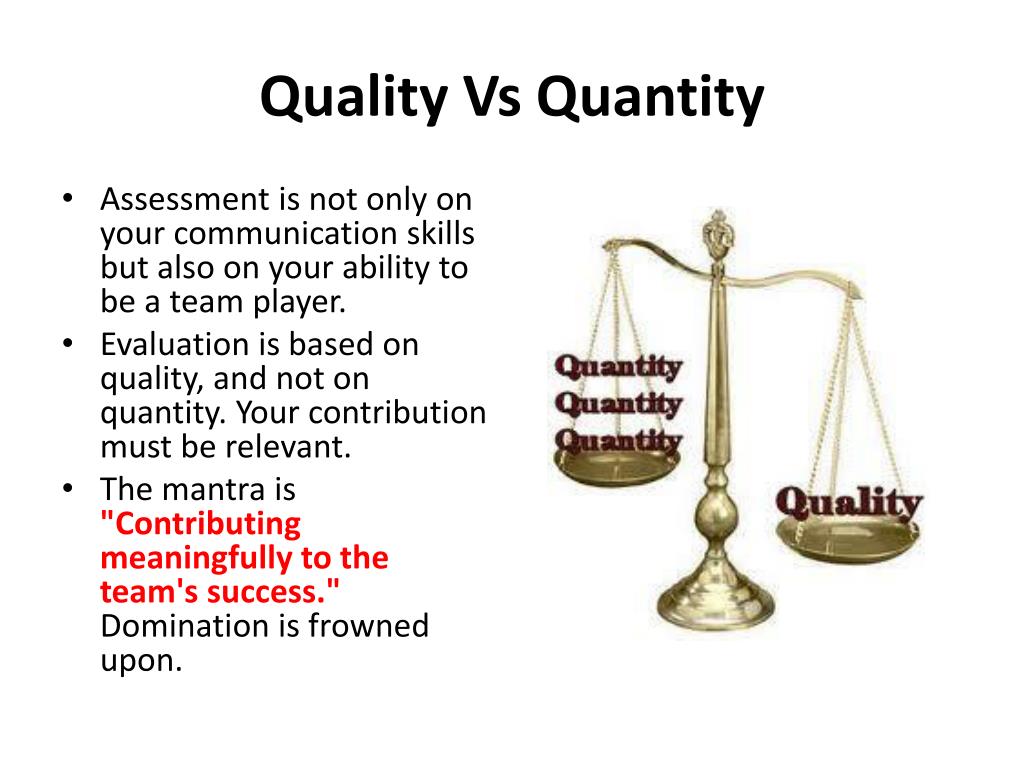 Quality Vs Quantity

• Assessment is not only on your communication skills but also on your ability to be a team player.
• Evaluation is based on quality, and not on quantity. Your contribution must be relevant.
• The mantra is "Contributing meaningfully to the team's success." Domination is frowned upon.

Quantity
Quantity
Quantity
Quality